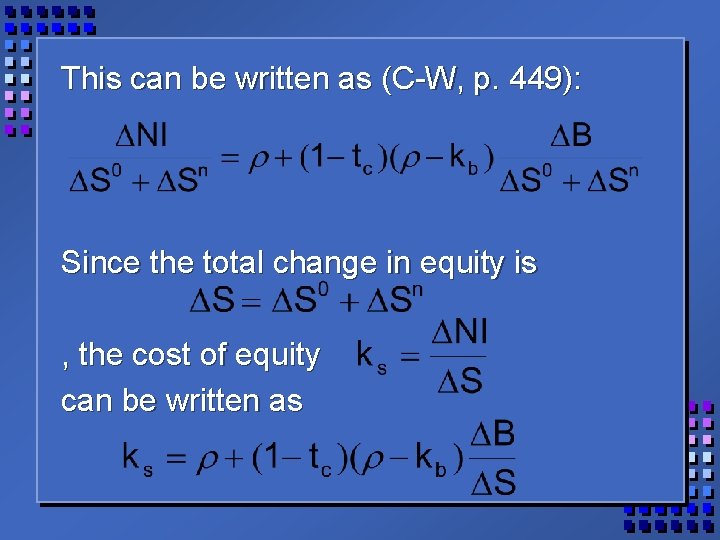 This can be written as (C-W, p. 449):

$\frac{\Delta NI}{\Delta S^0 + \Delta S^n} = \rho + (1 - t_c)(\rho - k_b)\frac{\Delta B}{\Delta S^0 + \Delta S^n}$

Since the total change in equity is
$\Delta S = \Delta S^0 + \Delta S^n$
, the cost of equity $k_s = \frac{\Delta NI}{\Delta S}$
can be written as

$k_s = \rho + (1 - t_c)(\rho - k_b)\frac{\Delta B}{\Delta S}$